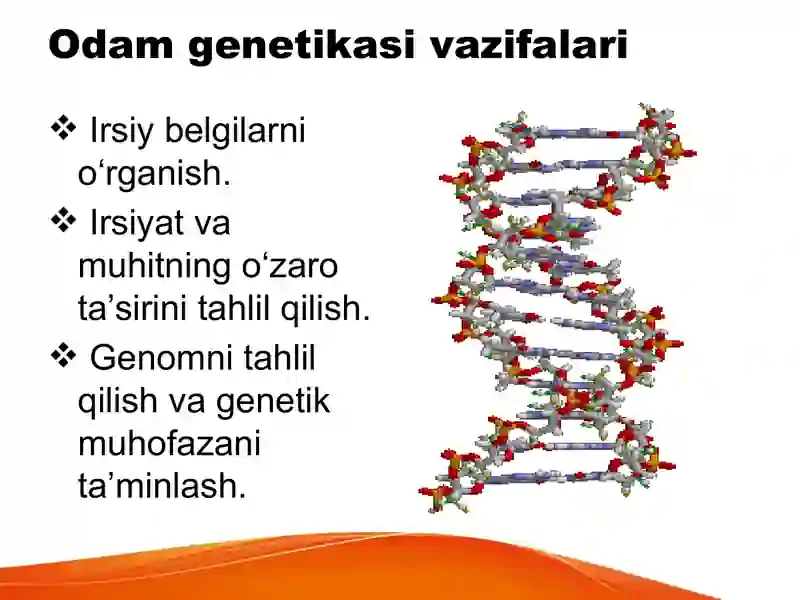 Odam genetikasi vazifalari

❖ Irsiy belgilarni o‘rganish.

❖ Irsiyat va muhitning o‘zaro ta’sirini tahlil qilish.

❖ Genomni tahlil qilish va genetik muhofazani ta’minlash.